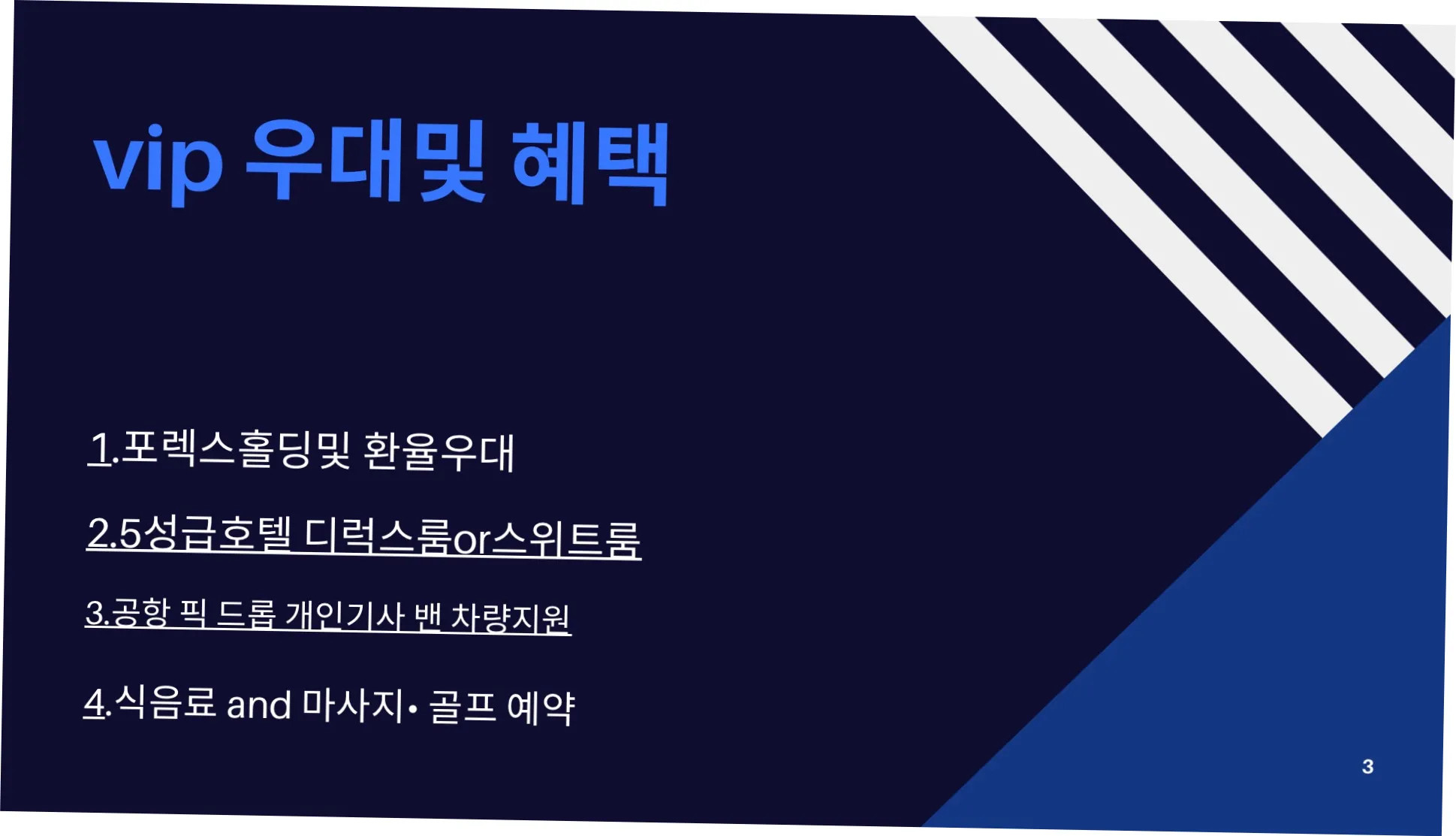 vip 우대및 혜택

1.포렉스홀딩및 환율우대

2.5성급호텔 디럭스룸or스위트룸

3.공항 픽 드롭 개인기사 밴 차량지원

4.식음료 and 마사지• 골프 예약

3